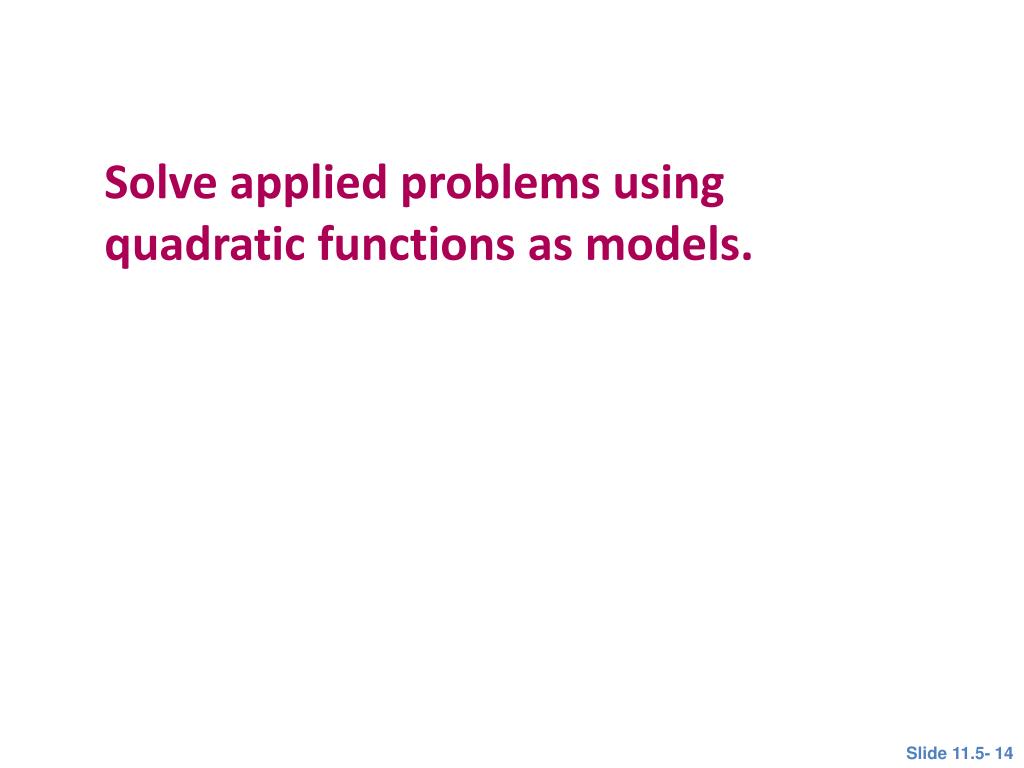 Solve applied problems using quadratic functions as models.

Slide 11.5- 14